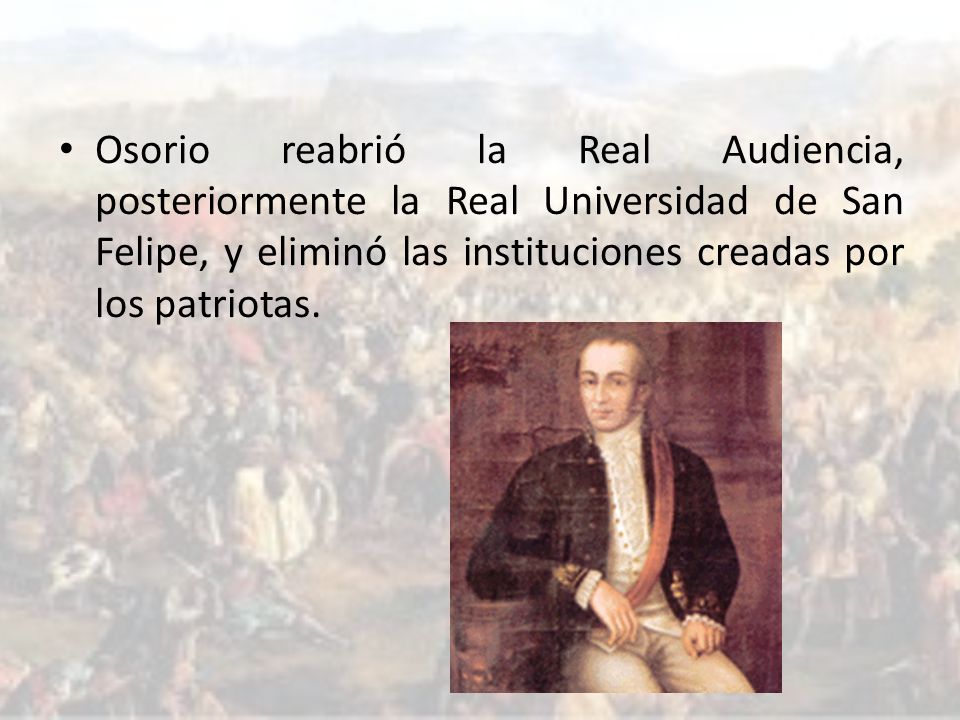 • Osorio reabrió la Real Audiencia, posteriormente la Real Universidad de San Felipe, y eliminó las instituciones creadas por los patriotas.